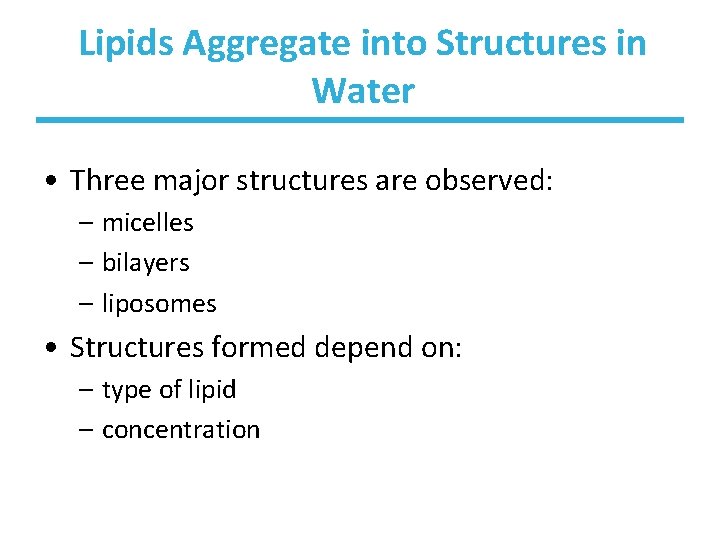 Lipids Aggregate into Structures in Water

• Three major structures are observed:
  – micelles
  – bilayers
  – liposomes
• Structures formed depend on:
  – type of lipid
  – concentration